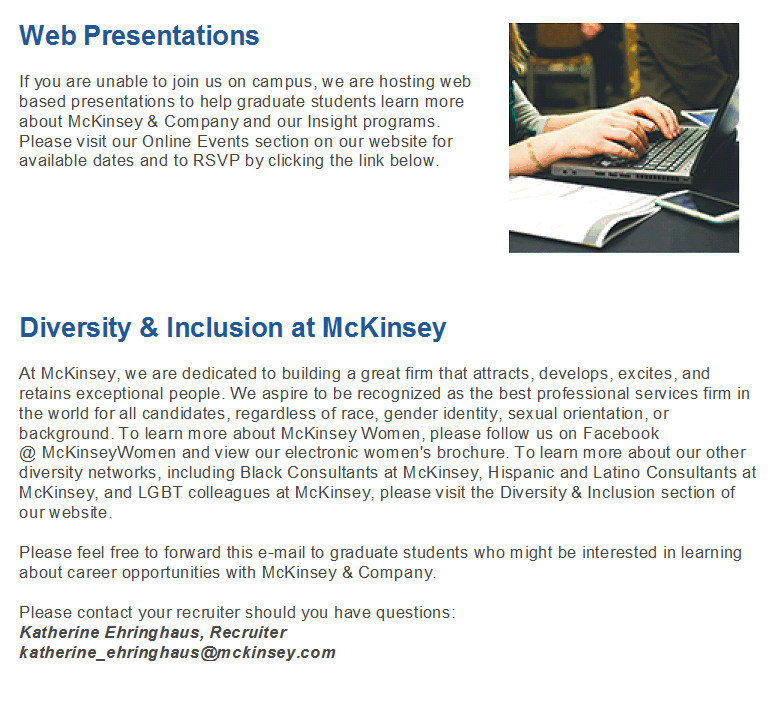 Web Presentations

If you are unable to join us on campus, we are hosting web based presentations to help graduate students learn more about McKinsey & Company and our Insight programs. Please visit our Online Events section on our website for available dates and to RSVP by clicking the link below.

Diversity & Inclusion at McKinsey

At McKinsey, we are dedicated to building a great firm that attracts, develops, excites, and retains exceptional people. We aspire to be recognized as the best professional services firm in the world for all candidates, regardless of race, gender identity, sexual orientation, or background. To learn more about McKinsey Women, please follow us on Facebook @ McKinseyWomen and view our electronic women's brochure. To learn more about our other diversity networks, including Black Consultants at McKinsey, Hispanic and Latino Consultants at McKinsey, and LGBT colleagues at McKinsey, please visit the Diversity & Inclusion section of our website.

Please feel free to forward this e-mail to graduate students who might be interested in learning about career opportunities with McKinsey & Company.

Please contact your recruiter should you have questions:
Katherine Ehringhaus, Recruiter
katherine_ehringhaus@mckinsey.com